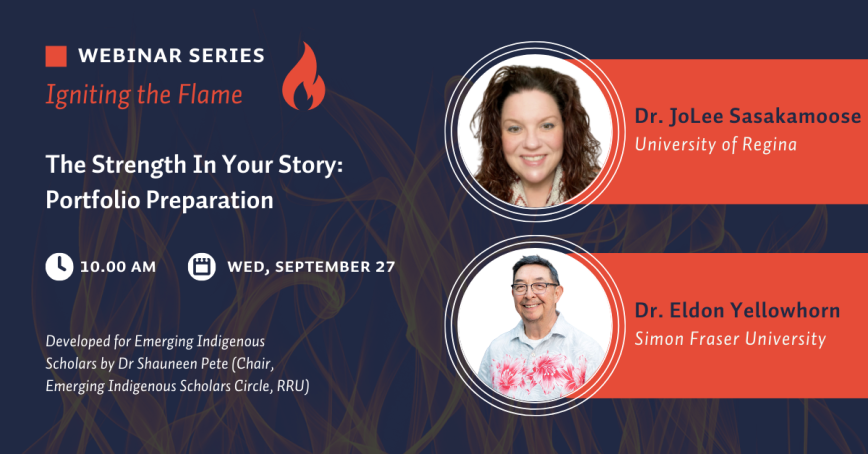 WEBINAR SERIES
Igniting the Flame

The Strength In Your Story: Portfolio Preparation

10.00 AM

WED, SEPTEMBER 27

Developed for Emerging Indigenous Scholars by Dr Shauneen Pete (Chair, Emerging Indigenous Scholars Circle, RRU)

Dr. JoLee Sasakamoose
University of Regina

Dr. Eldon Yellowhorn
Simon Fraser University